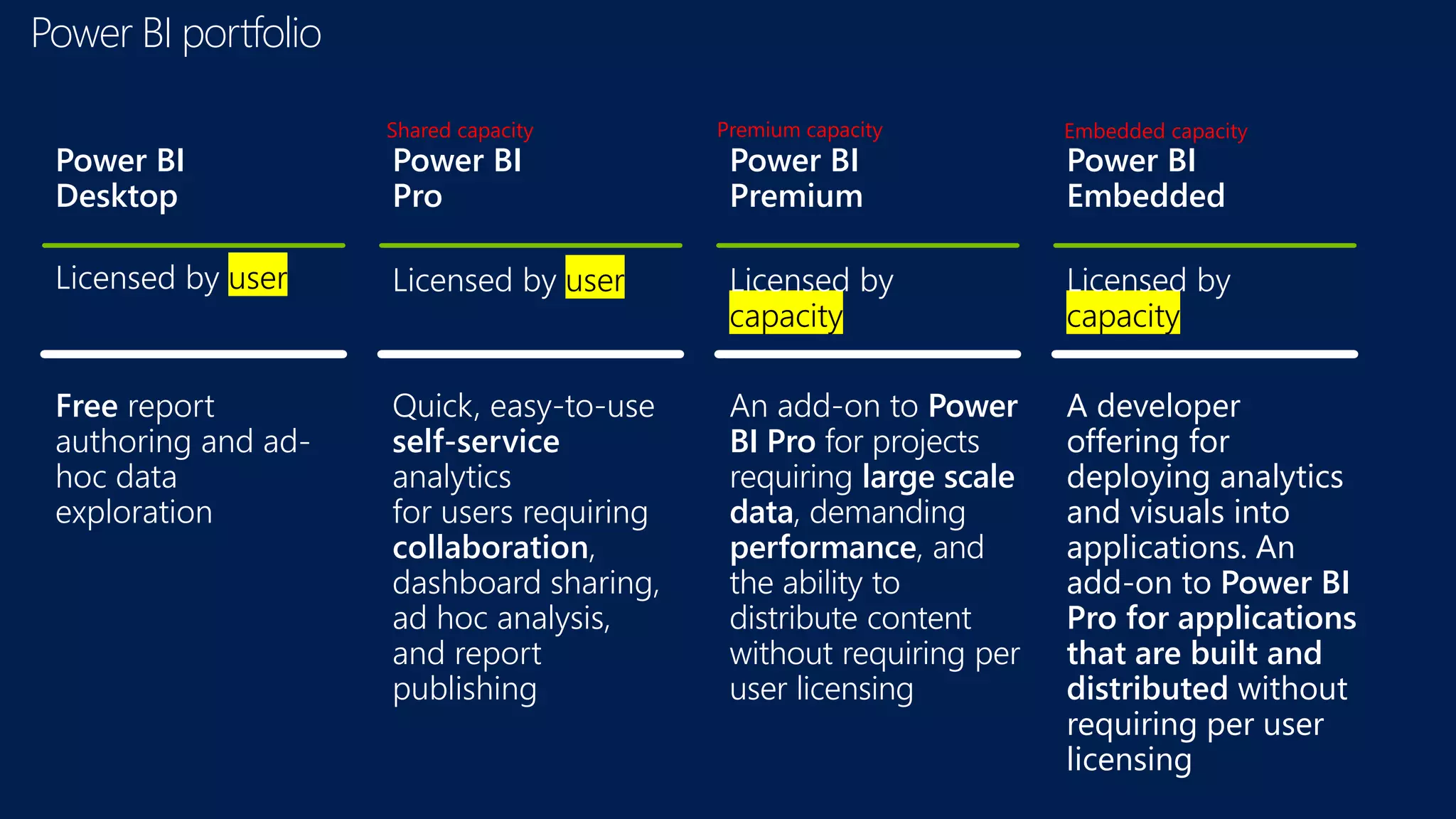 Power BI portfolio

Power BI Desktop

Licensed by user

Free report authoring and ad-hoc data exploration

Shared capacity

Power BI Pro

Licensed by user

Quick, easy-to-use self-service analytics for users requiring collaboration, dashboard sharing, ad hoc analysis, and report publishing

Premium capacity

Power BI Premium

Licensed by capacity

An add-on to Power BI Pro for projects requiring large scale data, demanding performance, and the ability to distribute content without requiring per user licensing

Embedded capacity

Power BI Embedded

Licensed by capacity

A developer offering for deploying analytics and visuals into applications. An add-on to Power BI Pro for applications that are built and distributed without requiring per user licensing